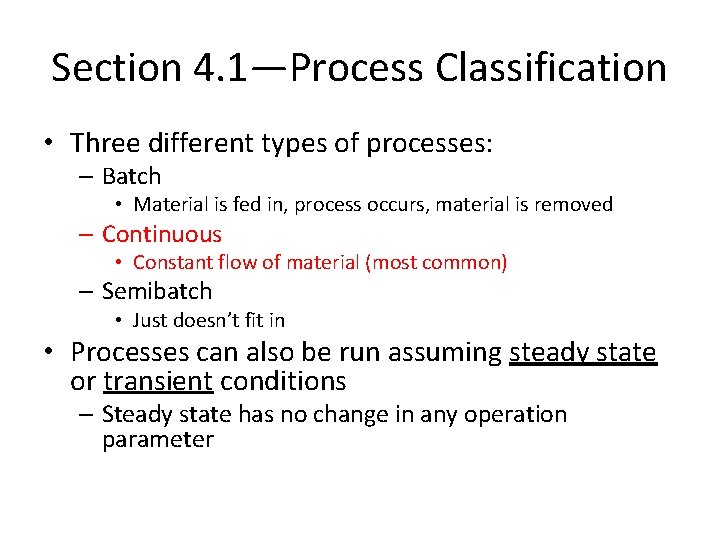 Section 4.1—Process Classification

• Three different types of processes:
– Batch
• Material is fed in, process occurs, material is removed
– Continuous
• Constant flow of material (most common)
– Semibatch
• Just doesn't fit in

• Processes can also be run assuming steady state or transient conditions
– Steady state has no change in any operation parameter